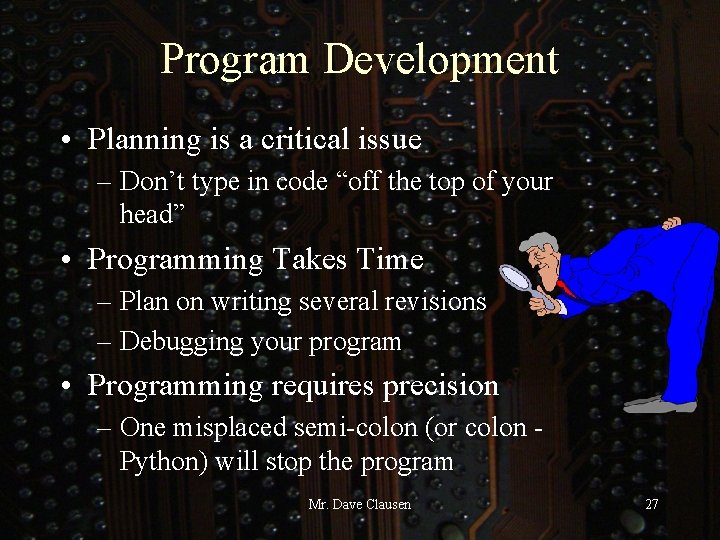 Program Development

• Planning is a critical issue
  – Don’t type in code “off the top of your head”
• Programming Takes Time
  – Plan on writing several revisions
  – Debugging your program
• Programming requires precision
  – One misplaced semi-colon (or colon - Python) will stop the program

Mr. Dave Clausen

27